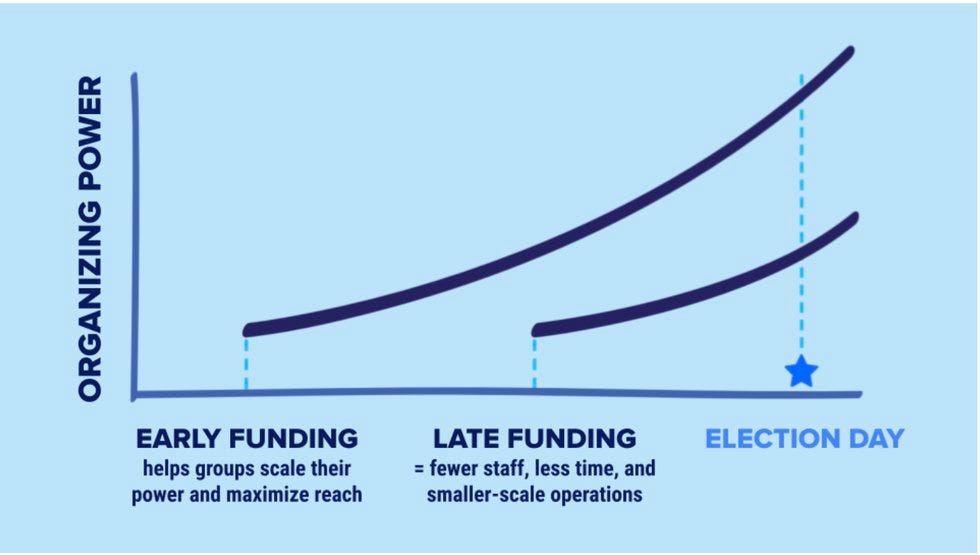 ORGANIZING POWER

EARLY FUNDING
helps groups scale their power and maximize reach

LATE FUNDING
= fewer staff, less time, and smaller-scale operations

ELECTION DAY